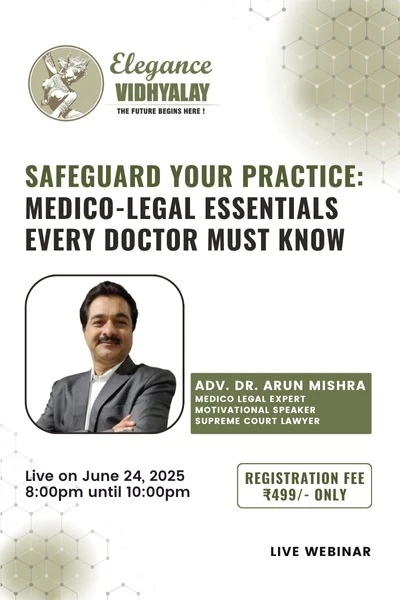 Elegance
VIDHYALAY
THE FUTURE BEGINS HERE !

SAFEGUARD YOUR PRACTICE:
MEDICO-LEGAL ESSENTIALS
EVERY DOCTOR MUST KNOW

ADV. DR. ARUN MISHRA
MEDICO LEGAL EXPERT
MOTIVATIONAL SPEAKER
SUPREME COURT LAWYER

Live on June 24, 2025
8:00pm until 10:00pm

REGISTRATION FEE
₹499/- ONLY

LIVE WEBINAR